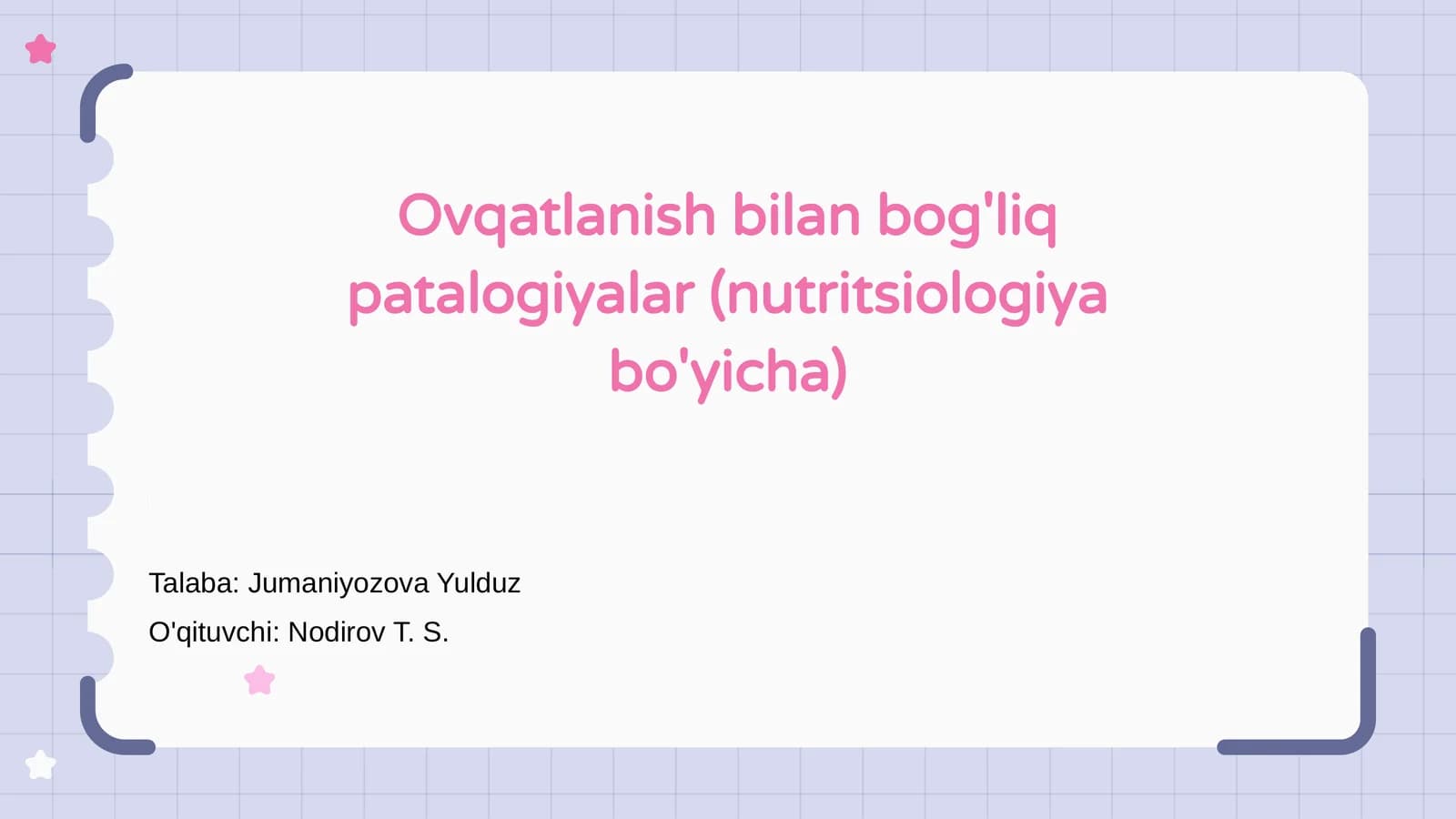 Ovqatlanish bilan bog'liq patalogiyalar (nutritsiologiya bo'yicha)

Talaba: Jumaniyozova Yulduz

O'qituvchi: Nodirov T. S.